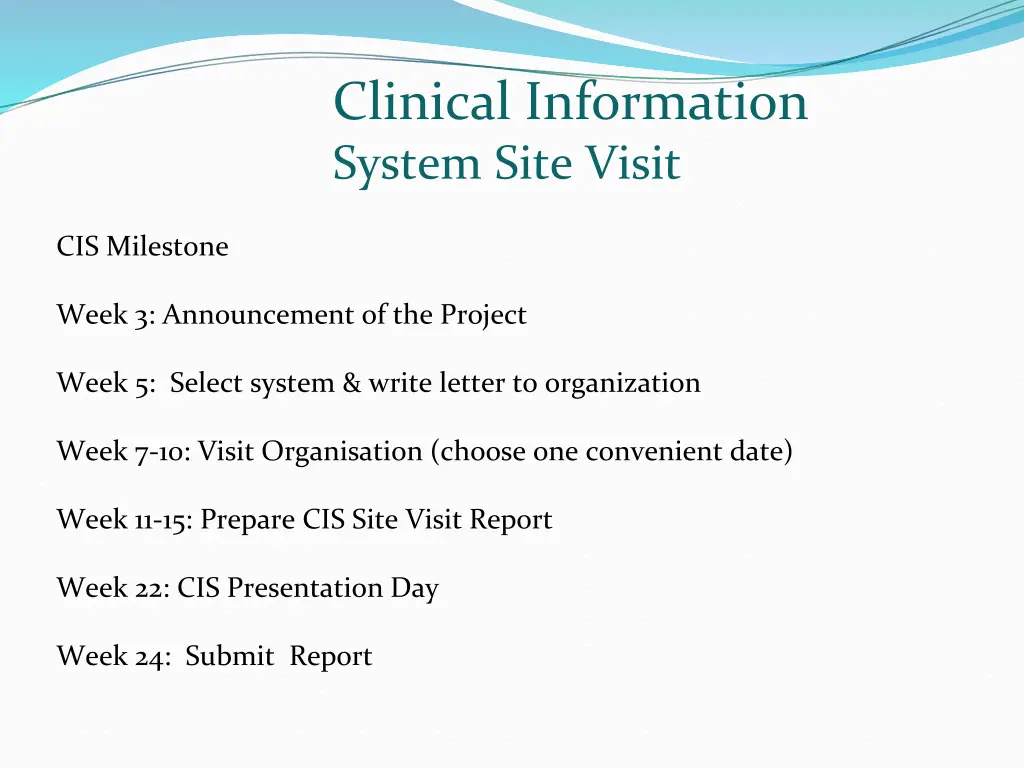 Clinical Information
System Site Visit

CIS Milestone

Week 3: Announcement of the Project

Week 5: Select system & write letter to organization

Week 7-10: Visit Organisation (choose one convenient date)

Week 11-15: Prepare CIS Site Visit Report

Week 22: CIS Presentation Day

Week 24: Submit Report